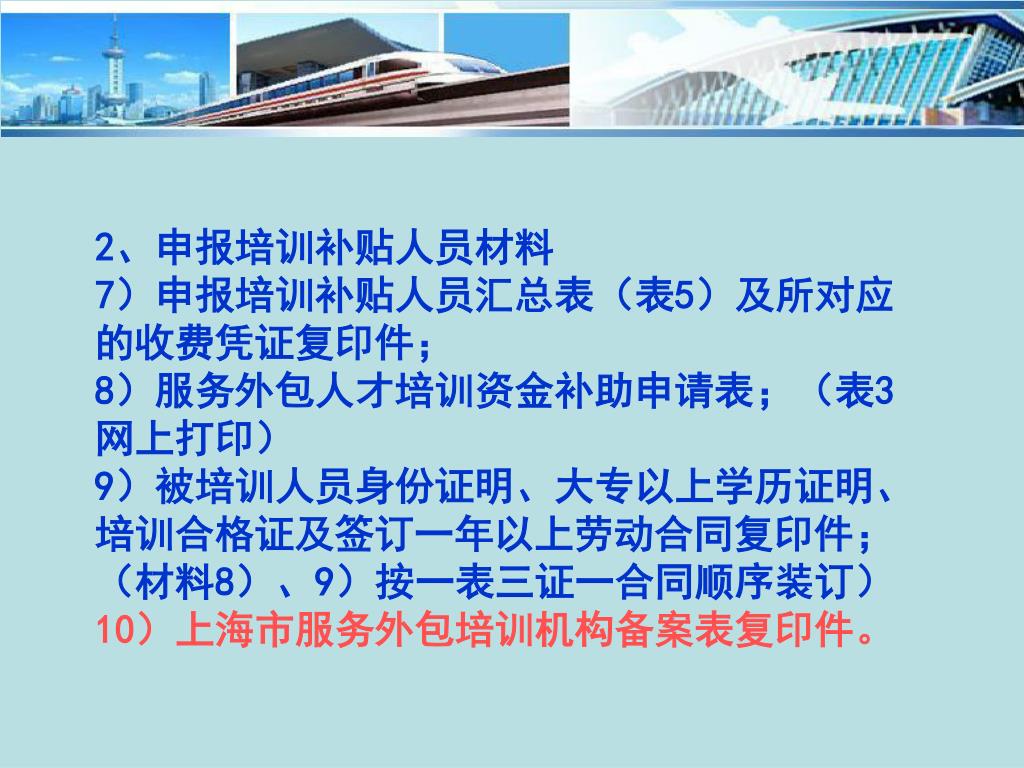 2、申报培训补贴人员材料
7）申报培训补贴人员汇总表（表5）及所对应的收费凭证复印件；
8）服务外包人才培训资金补助申请表；（表3网上打印）
9）被培训人员身份证明、大专以上学历证明、培训合格证及签订一年以上劳动合同复印件；（材料8）、9）按一表三证一合同顺序装订）
10）上海市服务外包培训机构备案表复印件。